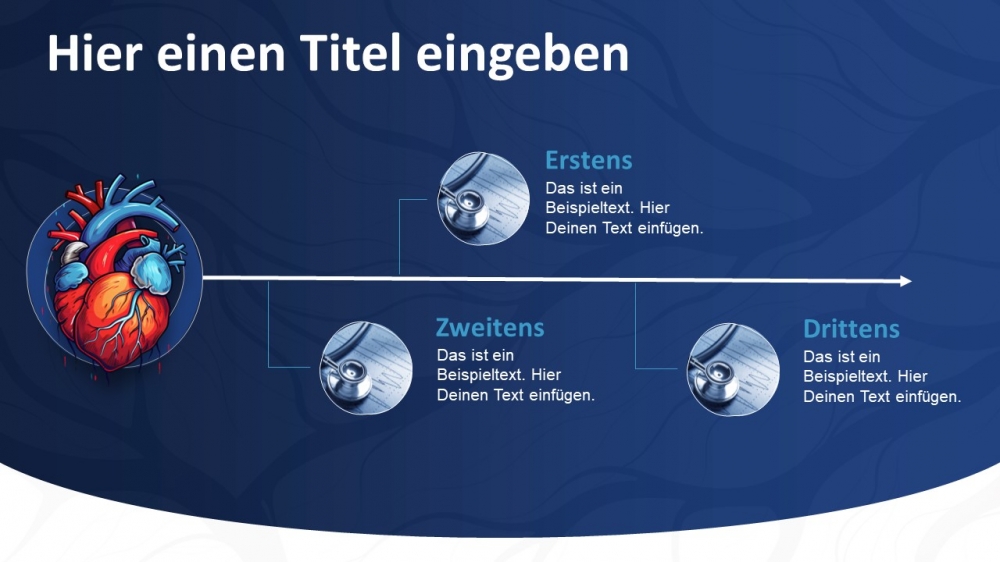 Hier einen Titel eingeben

Erstens
Das ist ein Beispieltext. Hier Deinen Text einfügen.

Zweitens
Das ist ein Beispieltext. Hier Deinen Text einfügen.

Drittens
Das ist ein Beispieltext. Hier Deinen Text einfügen.